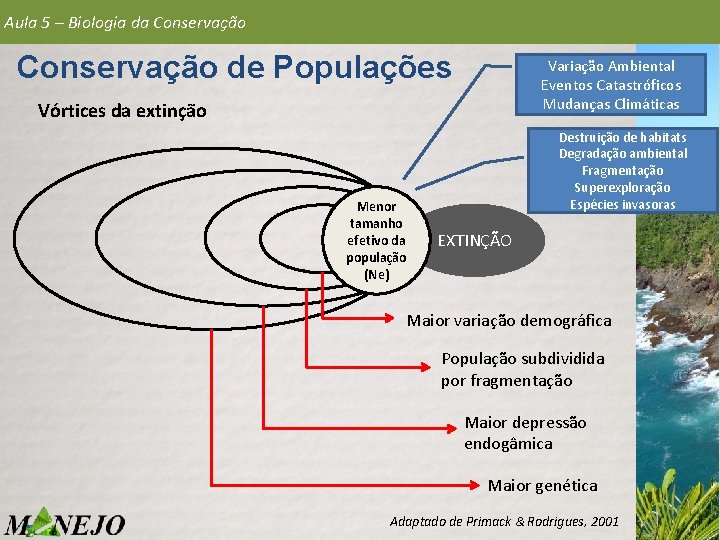 Aula 5 – Biologia da Conservação

Conservação de Populações

Vórtices da extinção

Variação Ambiental
Eventos Catastróficos
Mudanças Climáticas

Destruição de habitats
Degradação ambiental
Fragmentação
Superexploração
Espécies invasoras

Menor tamanho efetivo da população (Ne)

EXTINÇÃO

Maior variação demográfica

População subdividida por fragmentação

Maior depressão endogâmica

Maior genética

MANEJO

Adaptado de Primack & Rodrigues, 2001